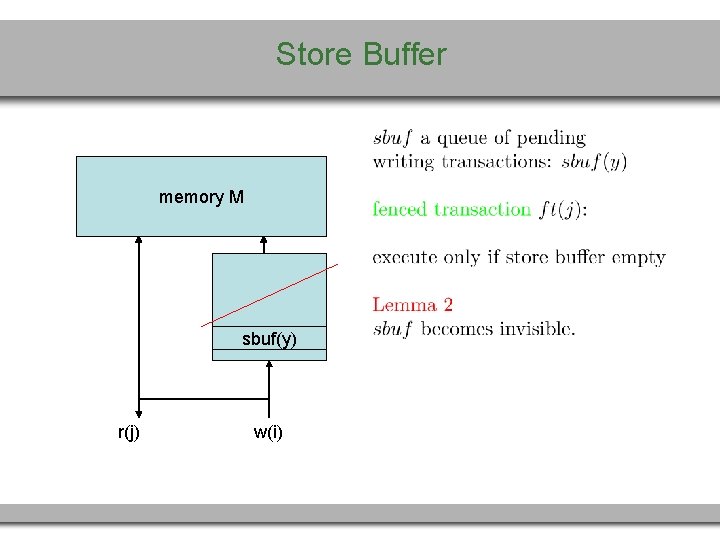 Store Buffer

memory M

sbuf(y)

r(j)

w(i)

$sbuf$ a queue of pending writing transactions: $sbuf(y)$

fenced transaction $ft(j)$:

execute only if store buffer empty

Lemma 2
$sbuf$ becomes invisible.